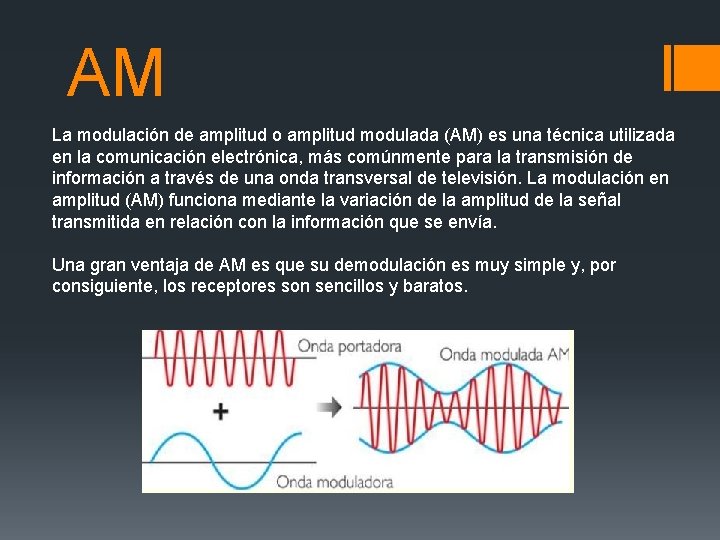 AM

La modulación de amplitud o amplitud modulada (AM) es una técnica utilizada en la comunicación electrónica, más comúnmente para la transmisión de información a través de una onda transversal de televisión. La modulación en amplitud (AM) funciona mediante la variación de la amplitud de la señal transmitida en relación con la información que se envía.

Una gran ventaja de AM es que su demodulación es muy simple y, por consiguiente, los receptores son sencillos y baratos.

Onda portadora

+

Onda moduladora

Onda modulada AM